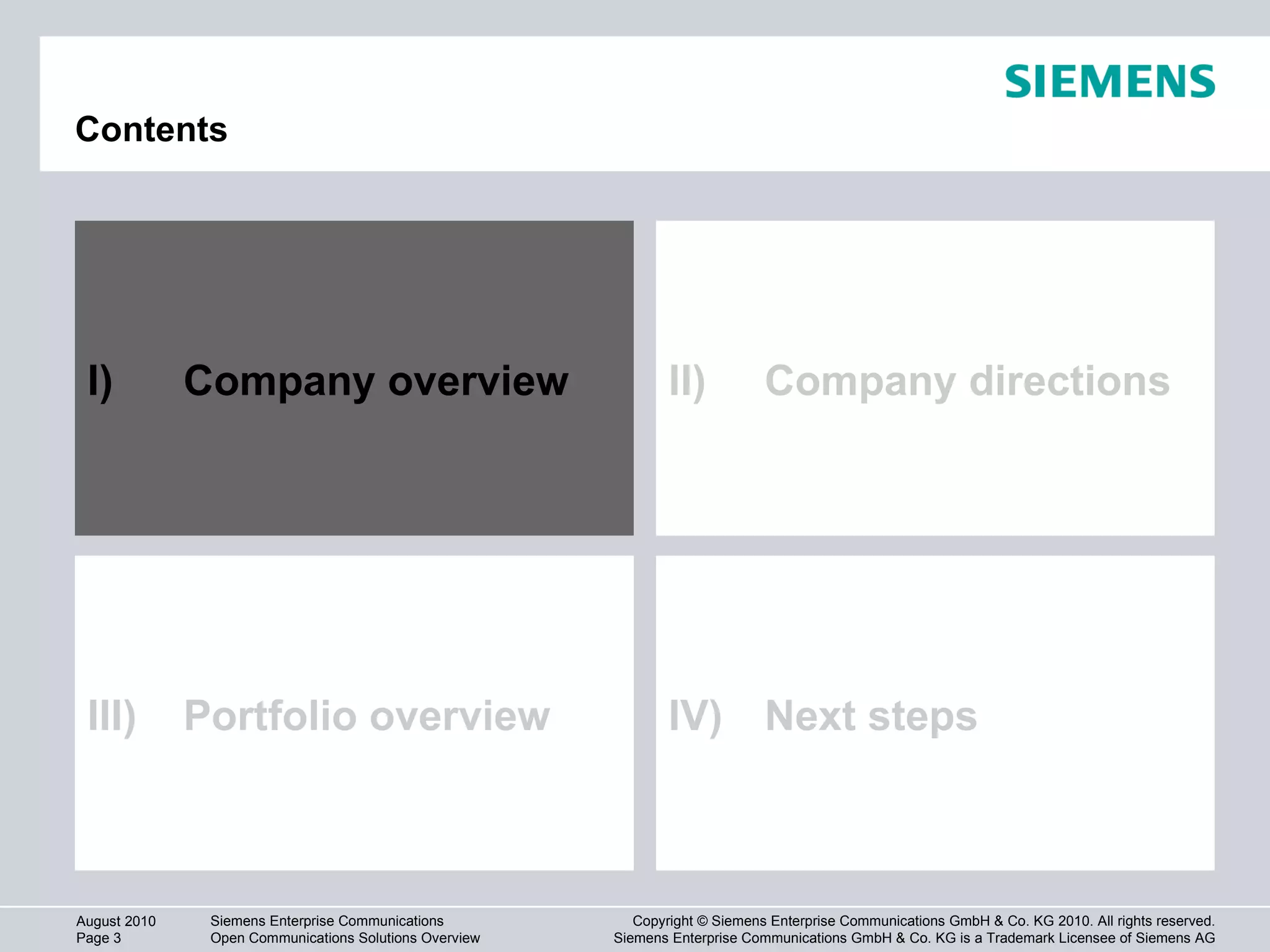 SIEMENS

Contents

I) Company overview

II) Company directions

III) Portfolio overview

IV) Next steps

August 2010
Page 3

Siemens Enterprise Communications
Open Communications Solutions Overview

Copyright © Siemens Enterprise Communications GmbH & Co. KG 2010. All rights reserved.
Siemens Enterprise Communications GmbH & Co. KG is a Trademark Licensee of Siemens AG